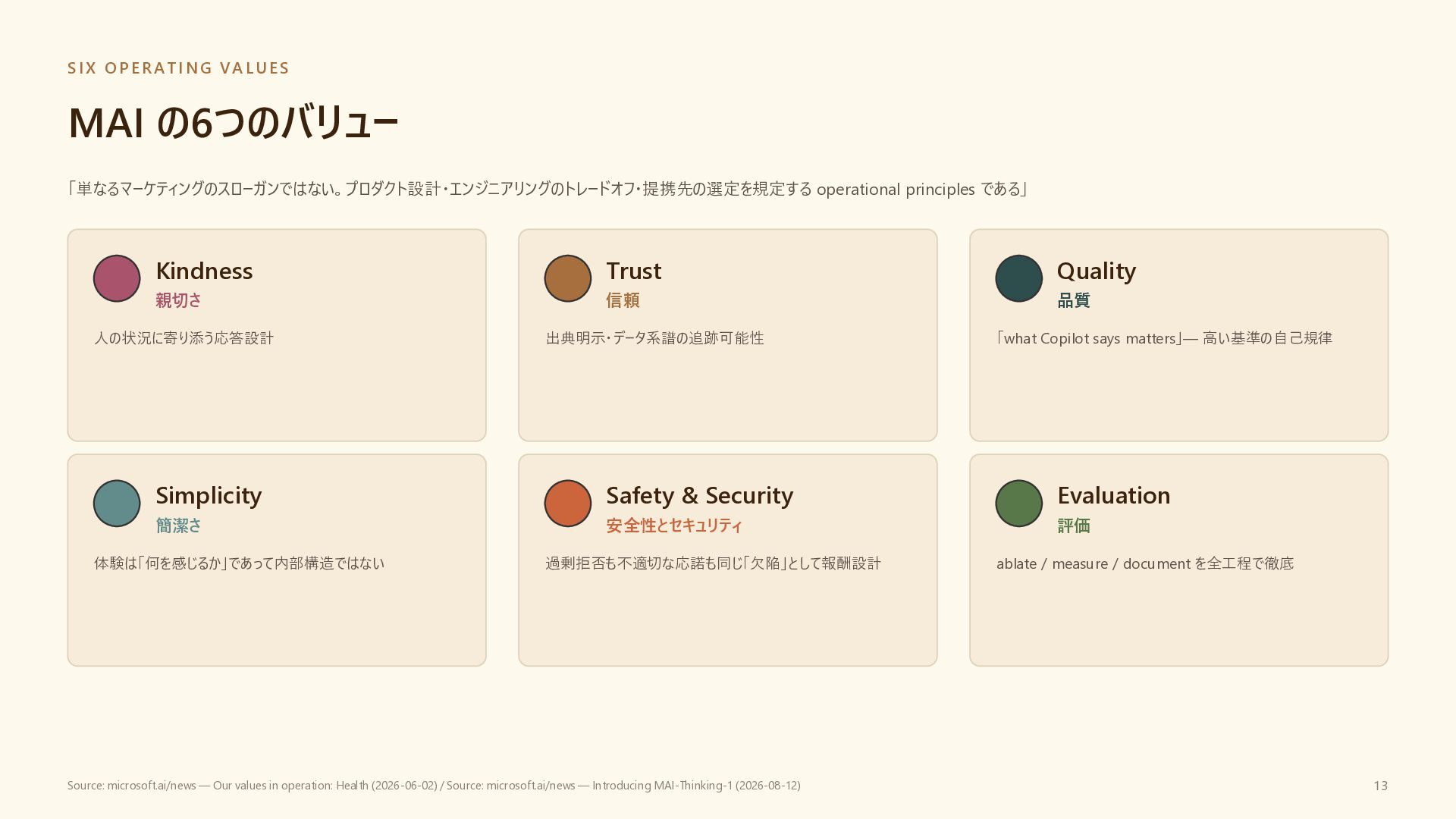 SIX OPERATING VALUES

MAI の6つのバリュー

「単なるマーケティングのスローガンではない。プロダクト設計・エンジニアリングのトレードオフ・提携先の選定を規定する operational principles である」

Kindness
親切さ

人の状況に寄り添う応答設計

Trust
信頼

出典明示・データ系譜の追跡可能性

Quality
品質

「what Copilot says matters」— 高い基準の自己規律

Simplicity
簡潔さ

体験は「何を感じるか」であって内部構造ではない

Safety & Security
安全性とセキュリティ

過剰拒否も不適切な応諾も同じ「欠陥」として報酬設計

Evaluation
評価

ablate / measure / document を全工程で徹底

Source: microsoft.ai/news — Our values in operation: Health (2026-06-02) / Source: microsoft.ai/news — Introducing MAI-Thinking-1 (2026-08-12)

13